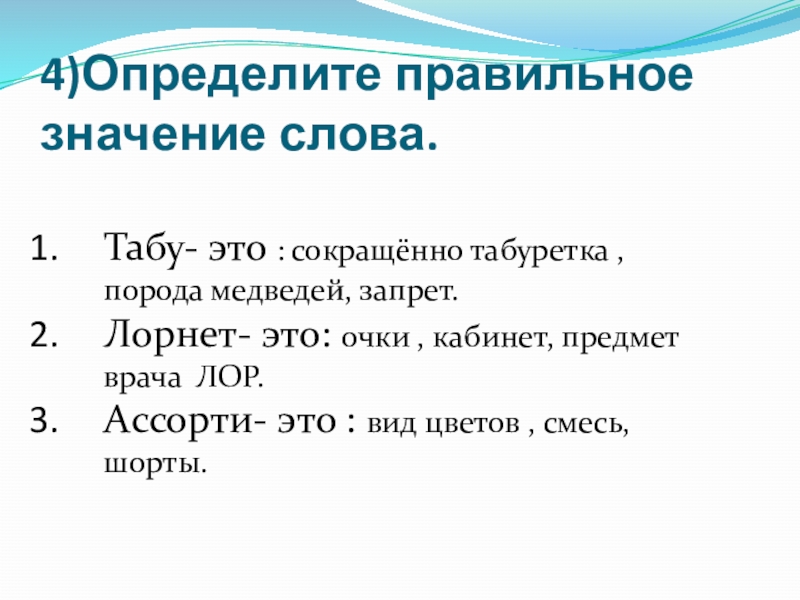 4)Определите правильное значение слова.

1. Табу- это : сокращённо табуретка , порода медведей, запрет.
2. Лорнет- это: очки , кабинет, предмет врача ЛОР.
3. Ассорти- это : вид цветов , смесь, шорты.